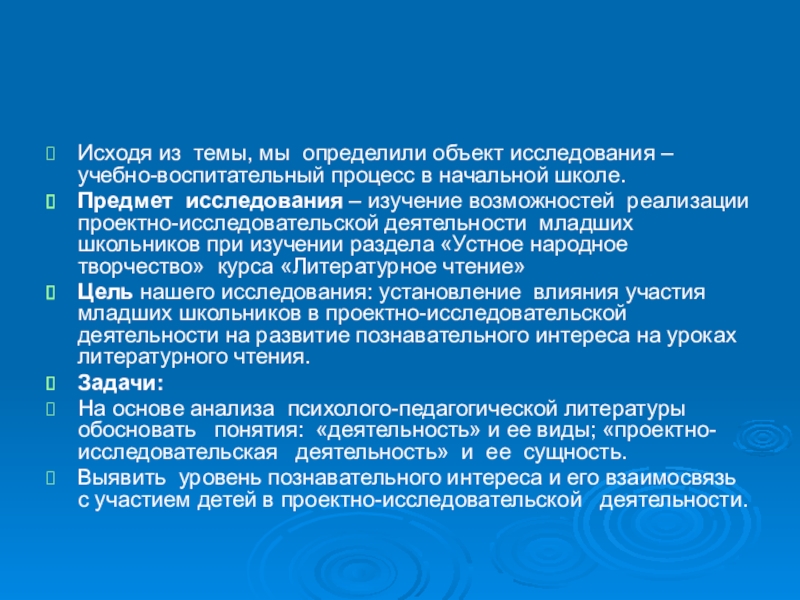 Исходя из темы, мы определили объект исследования – учебно-воспитательный процесс в начальной школе.

Предмет исследования – изучение возможностей реализации проектно-исследовательской деятельности младших школьников при изучении раздела «Устное народное творчество» курса «Литературное чтение»

Цель нашего исследования: установление влияния участия младших школьников в проектно-исследовательской деятельности на развитие познавательного интереса на уроках литературного чтения.

Задачи:

На основе анализа психолого-педагогической литературы обосновать понятия: «деятельность» и ее виды; «проектно-исследовательская деятельность» и ее сущность.

Выявить уровень познавательного интереса и его взаимосвязь с участием детей в проектно-исследовательской деятельности.